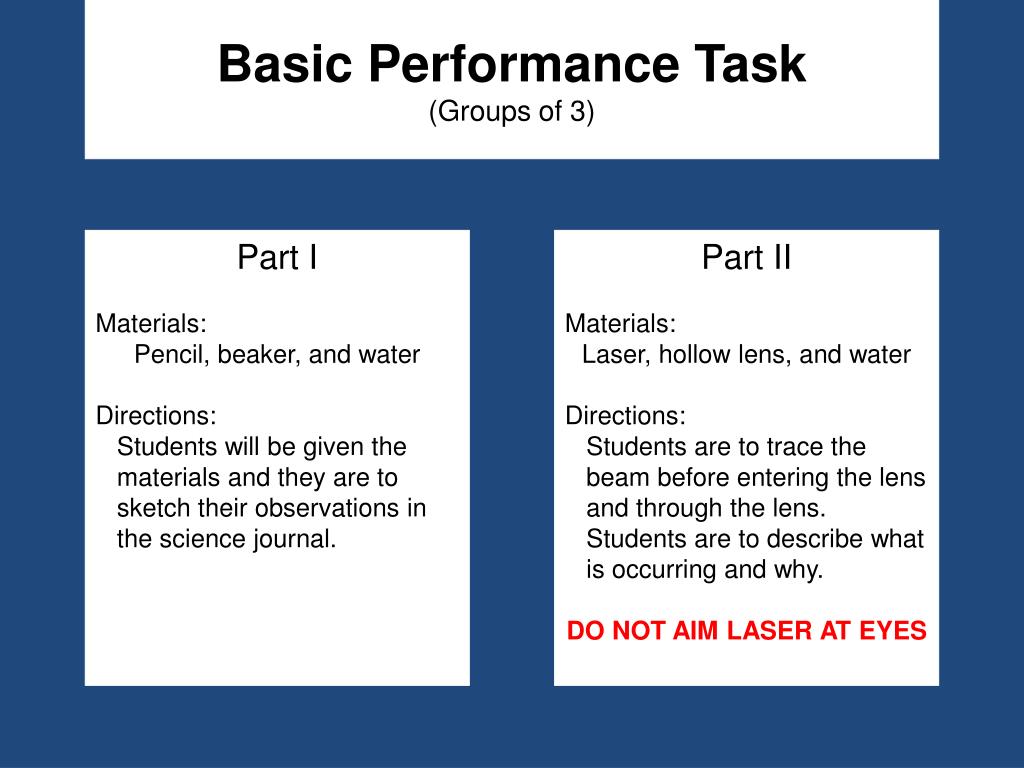 Basic Performance Task
(Groups of 3)

Part I

Materials:
Pencil, beaker, and water

Directions:
Students will be given the materials and they are to sketch their observations in the science journal.

Part II

Materials:
Laser, hollow lens, and water

Directions:
Students are to trace the beam before entering the lens and through the lens. Students are to describe what is occurring and why.

DO NOT AIM LASER AT EYES